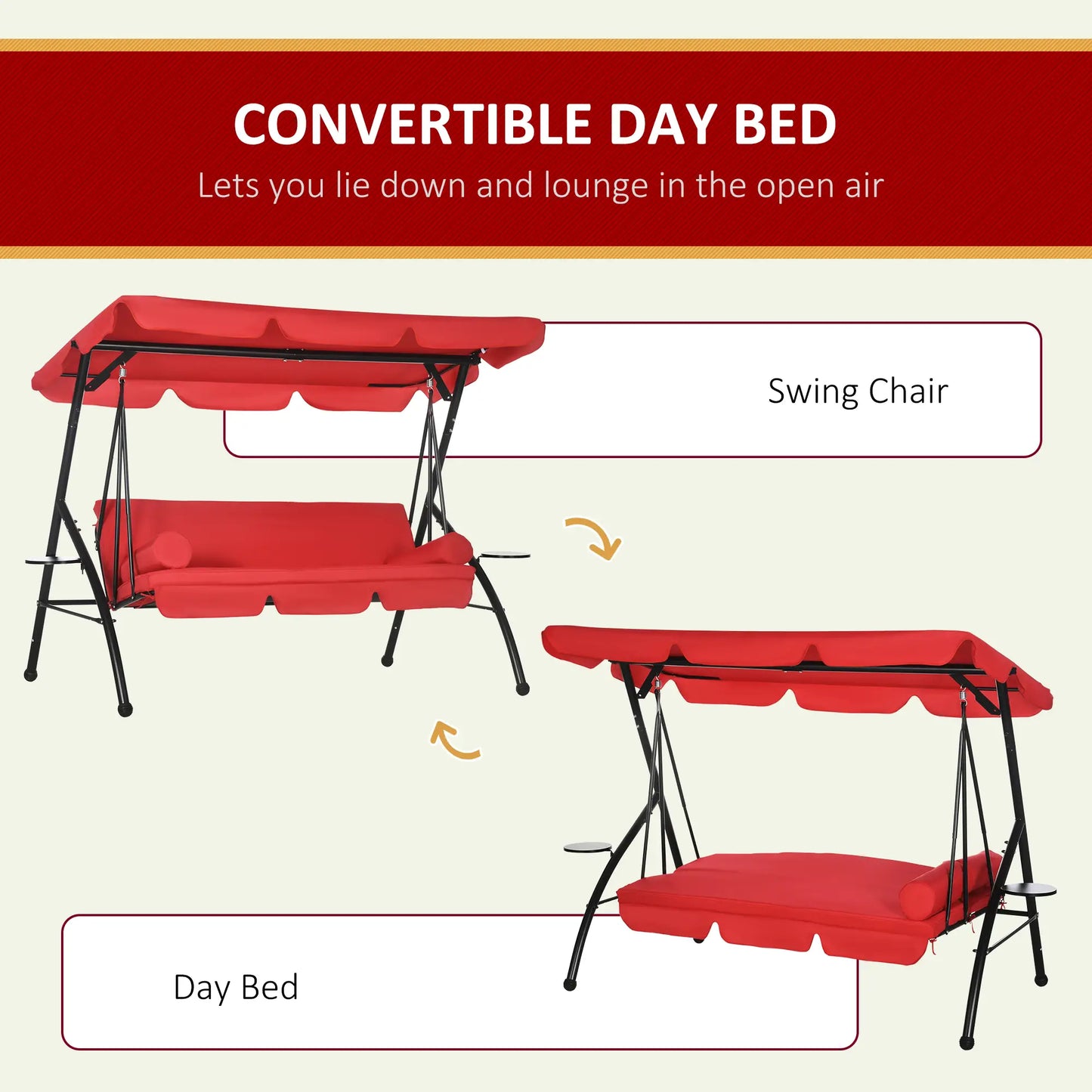 CONVERTIBLE DAY BED
Lets you lie down and lounge in the open air

Swing Chair

Day Bed